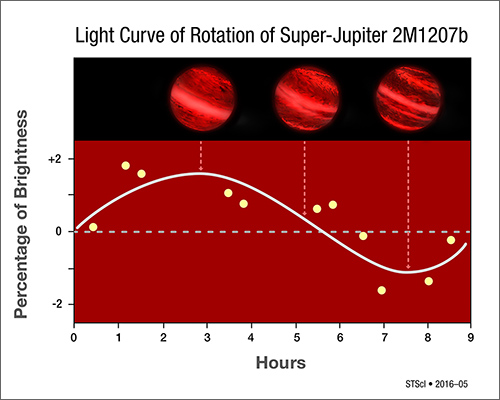 Light Curve of Rotation of Super-Jupiter 2M1207b

Percentage of Brightness

+2

0

-2

0 1 2 3 4 5 6 7 8 9

Hours

STScI • 2016–05